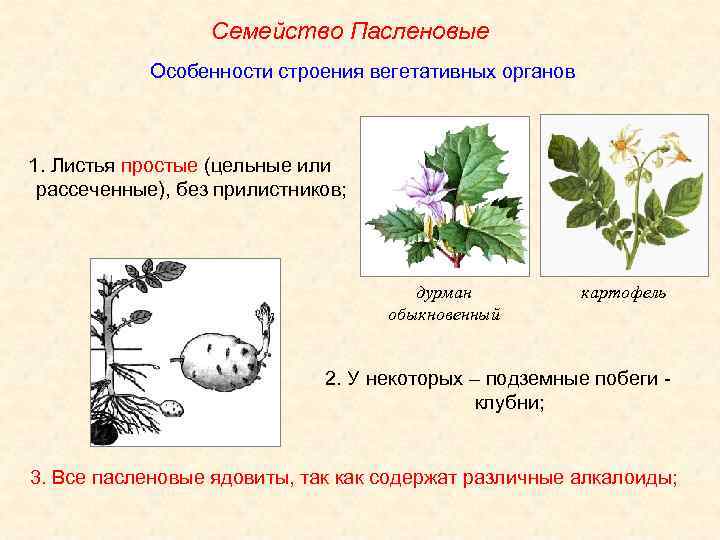 Семейство Пасленовые

Особенности строения вегетативных органов

1. Листья простые (цельные или рассеченные), без прилистников;

дурман обыкновенный

картофель

2. У некоторых – подземные побеги - клубни;

3. Все пасленовые ядовиты, так как содержат различные алкалоиды;